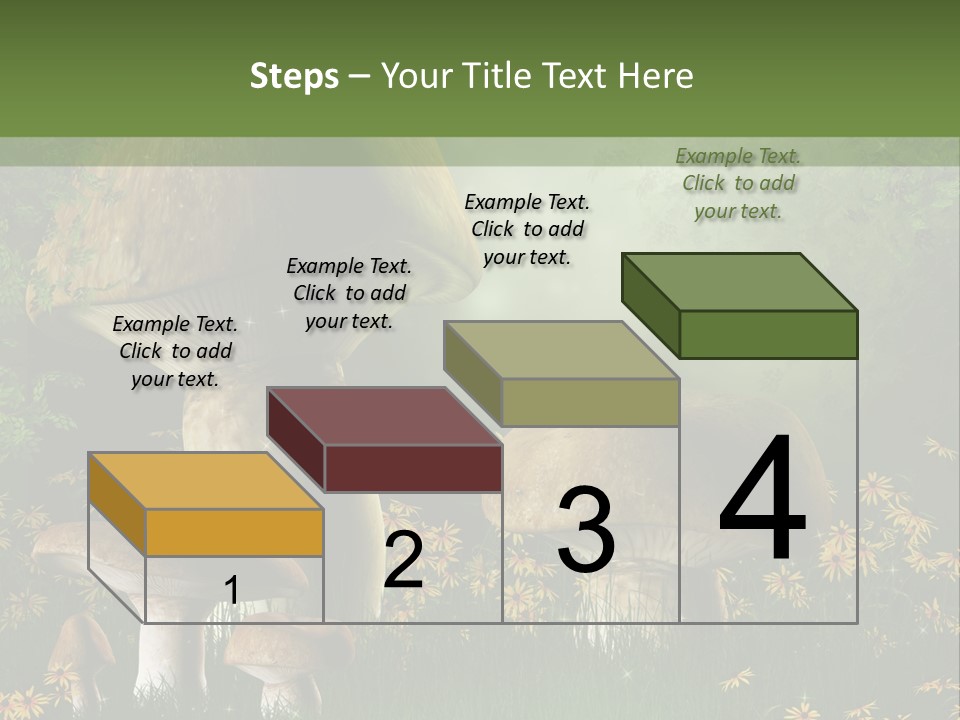 Steps – Your Title Text Here

Example Text. Click to add your text.

Example Text. Click to add your text.

Example Text. Click to add your text.

Example Text. Click to add your text.

1

2

3

4